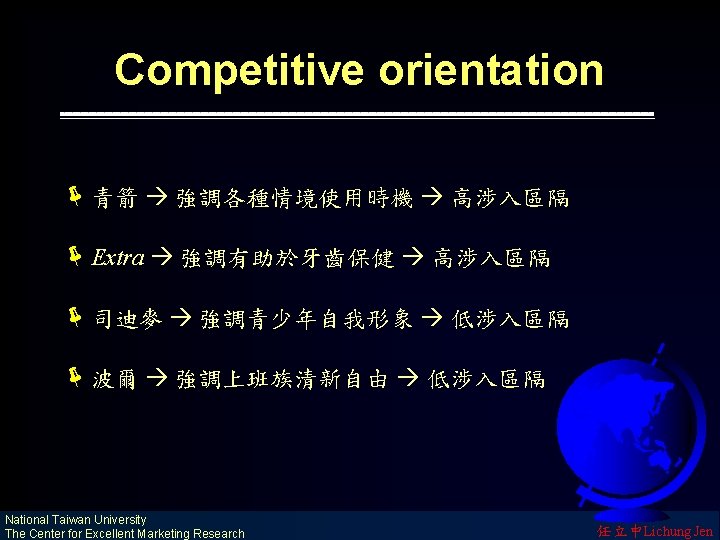 Competitive orientation

青箭 → 強調各種情境使用時機 → 高涉入區隔

Extra → 強調有助於牙齒保健 → 高涉入區隔

司迪麥 → 強調青少年自我形象 → 低涉入區隔

波爾 → 強調上班族清新自由 → 低涉入區隔

National Taiwan University
The Center for Excellent Marketing Research

任立中Lichung Jen